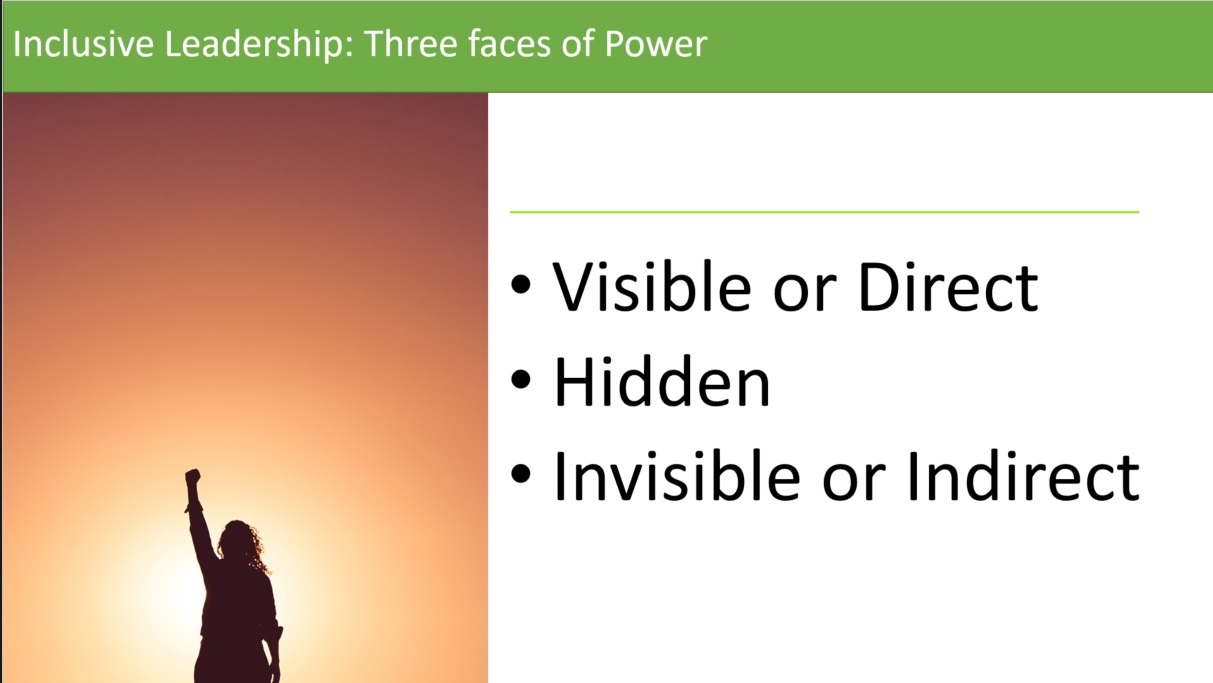 Inclusive Leadership: Three faces of Power

• Visible or Direct
• Hidden
• Invisible or Indirect